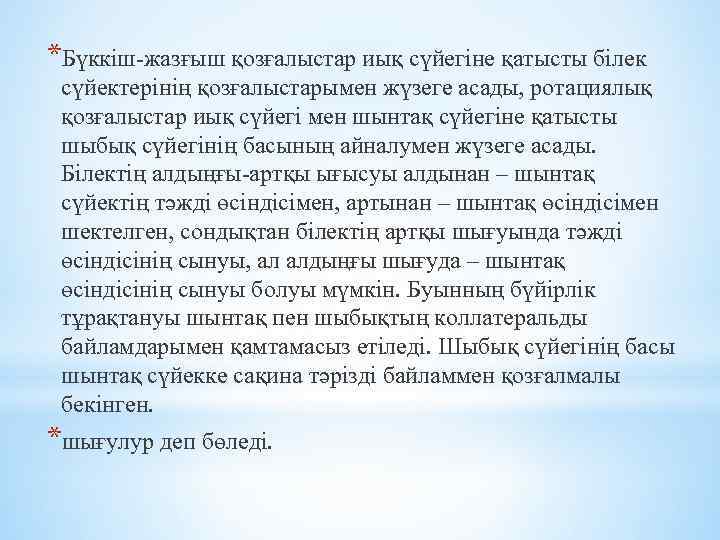 *Бүккіш-жазғыш қозғалыстар иық сүйегіне қатысты білек сүйектерінің қозғалыстарымен жүзеге асады, ротациялық қозғалыстар иық сүйегі мен шынтақ сүйегіне қатысты шыбық сүйегінің басының айналумен жүзеге асады. Білектің алдыңғы-артқы ығысуы алдынан – шынтақ сүйектің тәжді өсіндісімен, артынан – шынтақ өсіндісімен шектелген, сондықтан білектің артқы шығуында тәжді өсіндісінің сынуы, ал алдыңғы шығуда – шынтақ өсіндісінің сынуы болуы мүмкін. Буынның бүйірлік тұрақтануы шынтақ пен шыбықтың коллатеральды байламдарымен қамтамасыз етіледі. Шыбық сүйегінің басы шынтақ сүйекке сақина тәрізді байламмен қозғалмалы бекінген.

*шығулур деп бөледі.